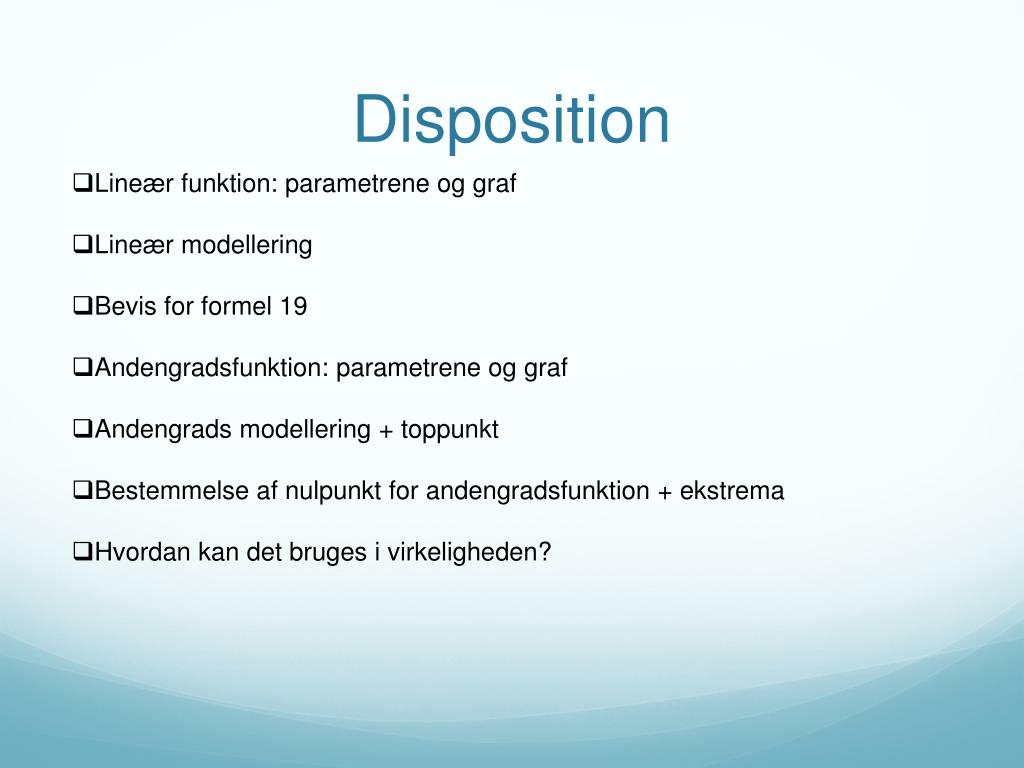 Disposition

❑Lineær funktion: parametrene og graf

❑Lineær modellering

❑Bevis for formel 19

❑Andengradsfunktion: parametrene og graf

❑Andengrads modellering + toppunkt

❑Bestemmelse af nulpunkt for andengradsfunktion + ekstrema

❑Hvordan kan det bruges i virkeligheden?